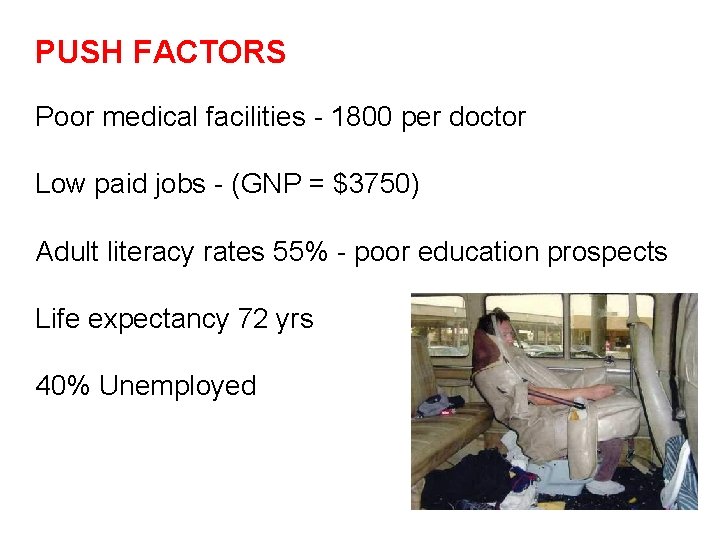 PUSH FACTORS

Poor medical facilities - 1800 per doctor

Low paid jobs - (GNP = \$3750)

Adult literacy rates 55% - poor education prospects

Life expectancy 72 yrs

40% Unemployed